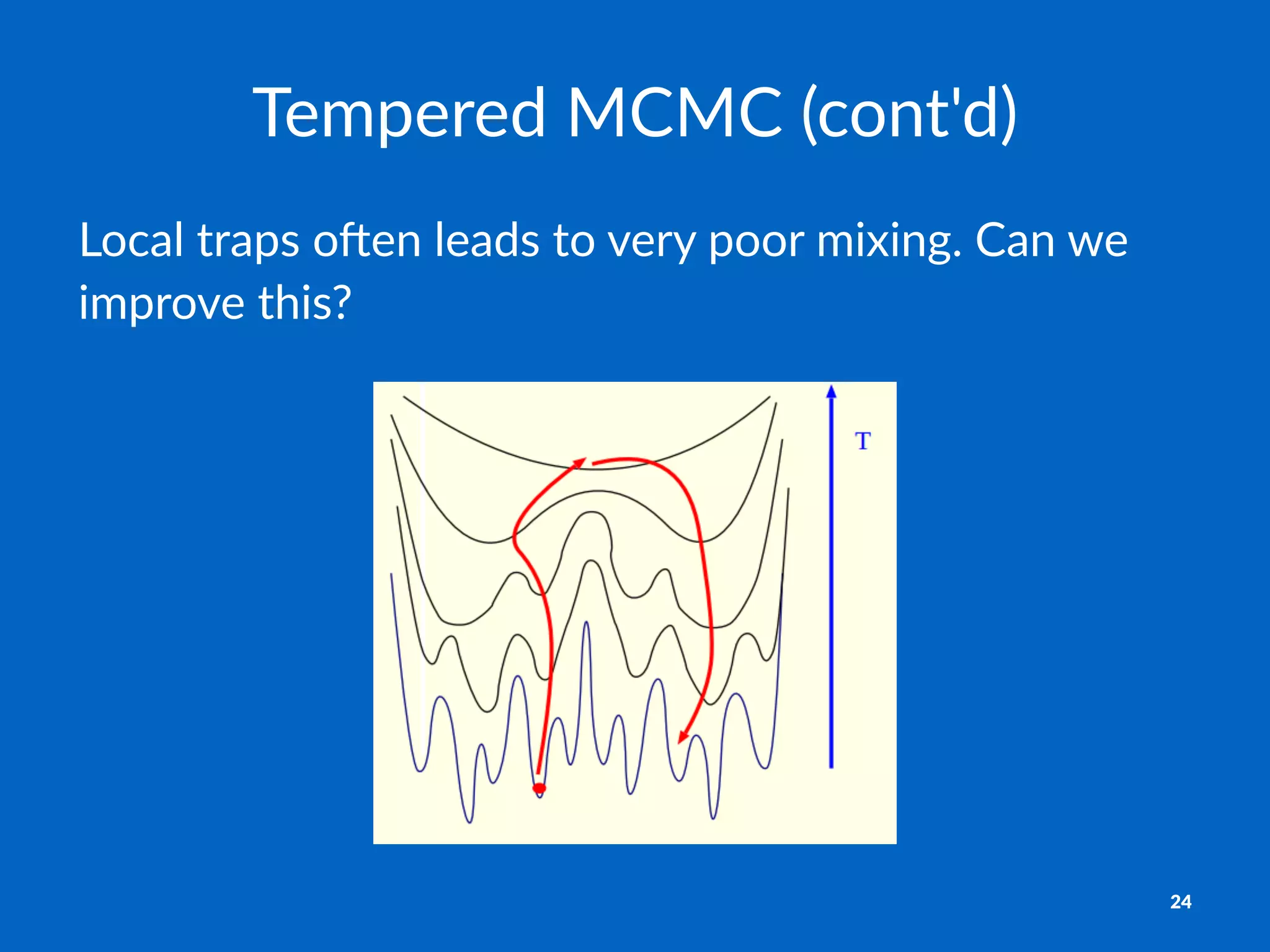 Tempered MCMC (cont'd)

Local traps often leads to very poor mixing. Can we improve this?

T

24